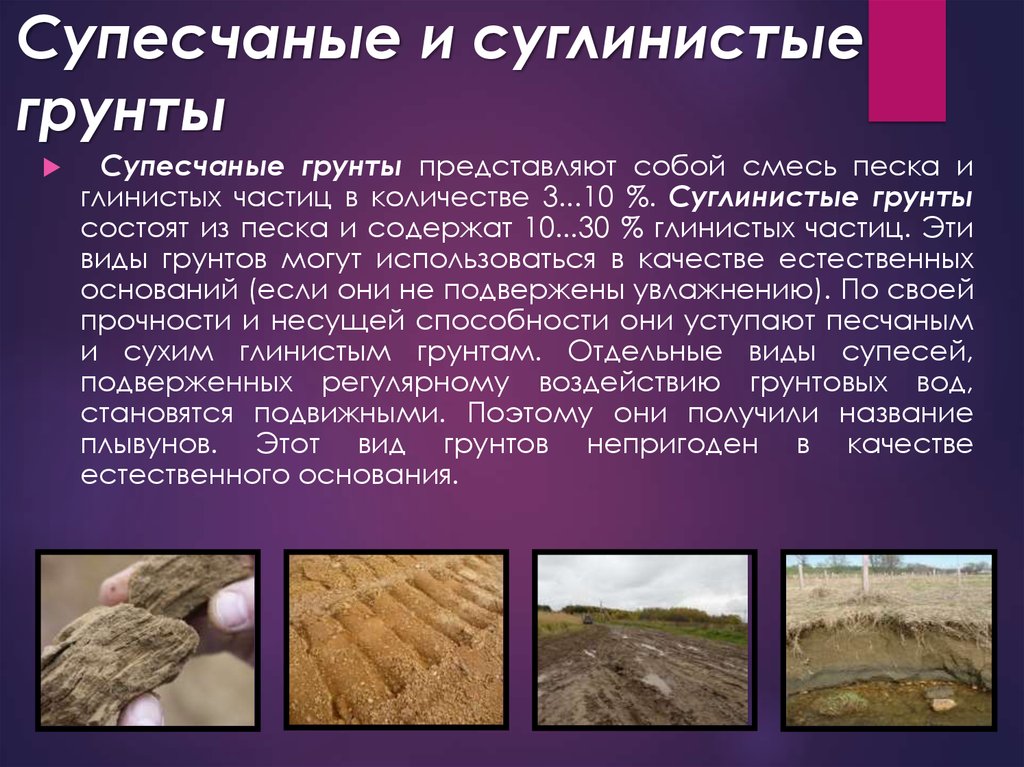 Супесчаные и суглинистые грунты

Супесчаные грунты представляют собой смесь песка и глинистых частиц в количестве 3...10 %. Суглинистые грунты состоят из песка и содержат 10...30 % глинистых частиц. Эти виды грунтов могут использоваться в качестве естественных оснований (если они не подвержены увлажнению). По своей прочности и несущей способности они уступают песчаным и сухим глинистым грунтам. Отдельные виды супесей, подверженных регулярному воздействию грунтовых вод, становятся подвижными. Поэтому они получили название плывунов. Этот вид грунтов непригоден в качестве естественного основания.